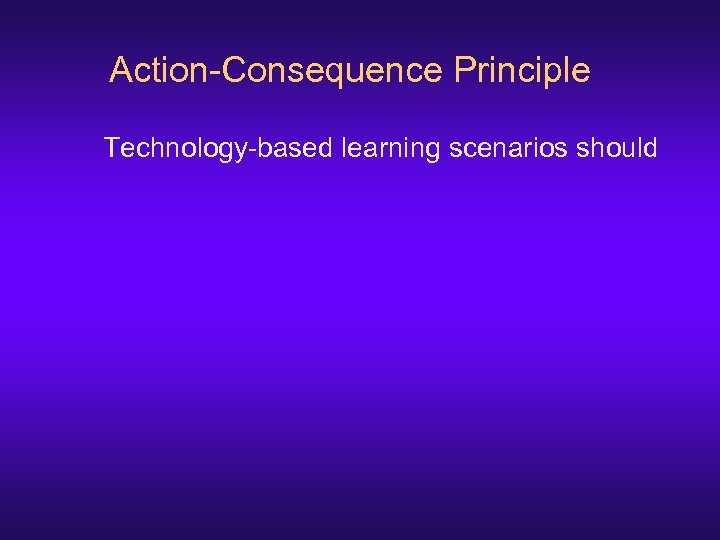 Action-Consequence Principle

Technology-based learning scenarios should